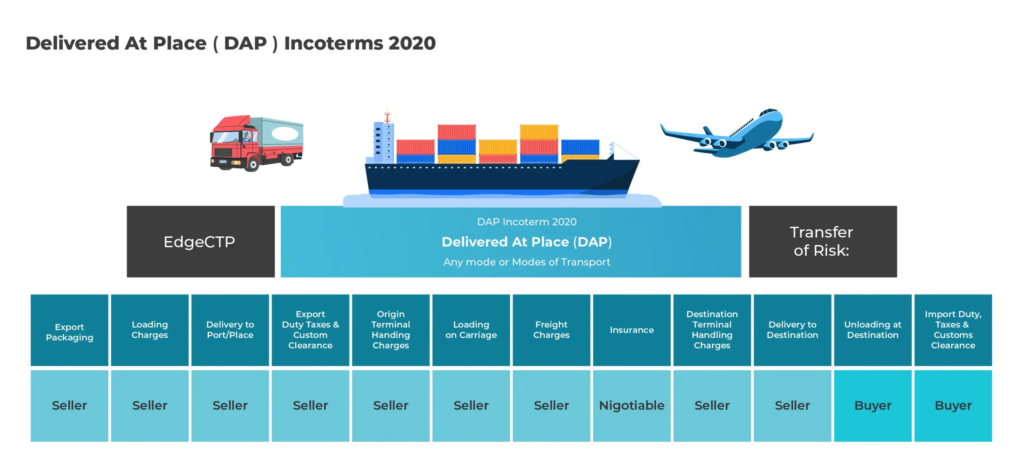 Delivered At Place ( DAP ) Incoterms 2020

EdgeCTP

DAP Incoterm 2020
Delivered At Place (DAP)
Any mode or Modes of Transport

Transfer of Risk:

| Export Packaging | Loading Charges | Delivery to Port/Place | Export Duty Taxes & Custom Clearance | Origin Terminal Handing Charges | Loading on Carriage | Freight Charges | Insurance | Destination Terminal Handling Charges | Delivery to Destination | Unloading at Destination | Import Duty, Taxes & Customs Clearance |
|---|---|---|---|---|---|---|---|---|---|---|---|
| Seller | Seller | Seller | Seller | Seller | Seller | Seller | Nigotiable | Seller | Seller | Buyer | Buyer |